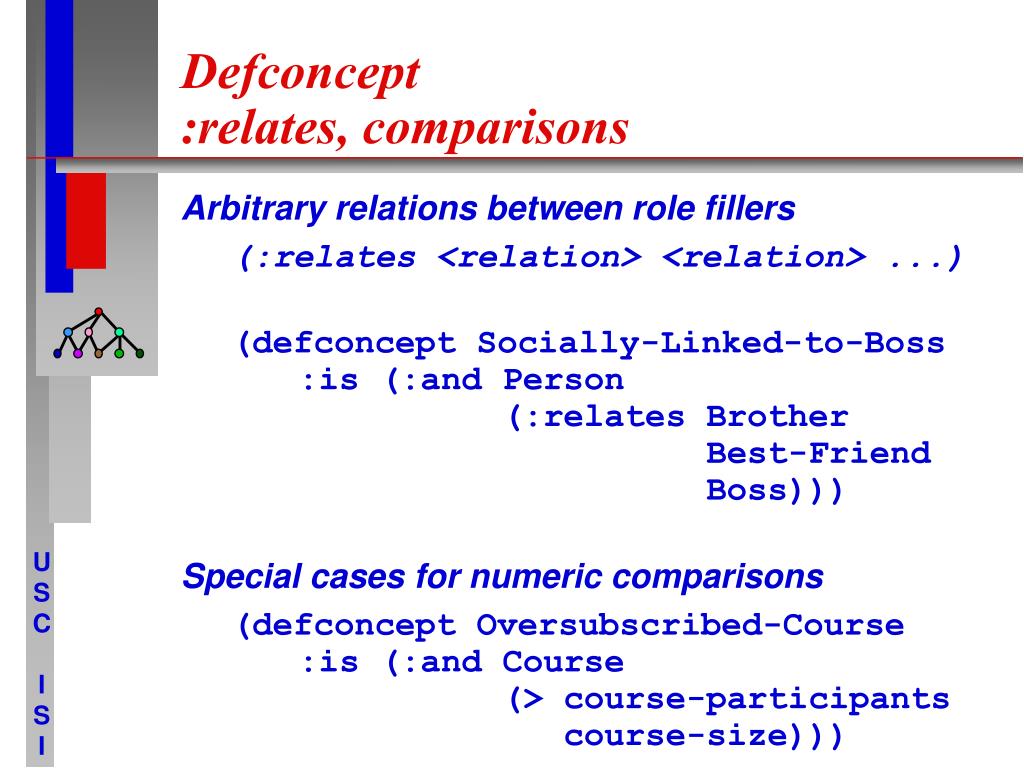 Defconcept
:relates, comparisons

Arbitrary relations between role fillers

(:relates <relation> <relation> ...)

(defconcept Socially-Linked-to-Boss
:is (:and Person
(:relates Brother
Best-Friend
Boss)))

Special cases for numeric comparisons

(defconcept Oversubscribed-Course
:is (:and Course
(> course-participants
course-size)))

U
S
C

I
S
I